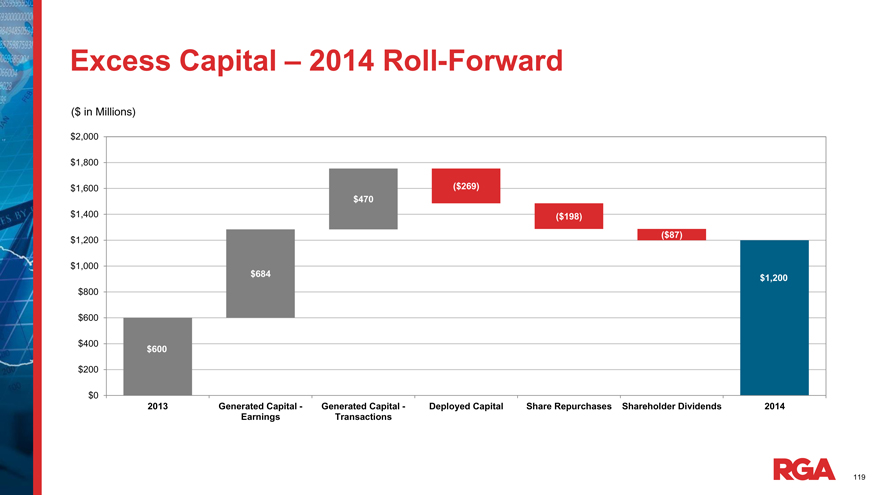 Excess Capital – 2014 Roll-Forward

($ in Millions)

$2,000
$1,800
$1,600
$1,400
$1,200
$1,000
$800
$600
$400
$200
$0

$600
$684
$470
($269)
($198)
($87)
$1,200

2013
Generated Capital - Earnings
Generated Capital - Transactions
Deployed Capital
Share Repurchases
Shareholder Dividends
2014

RGA
119